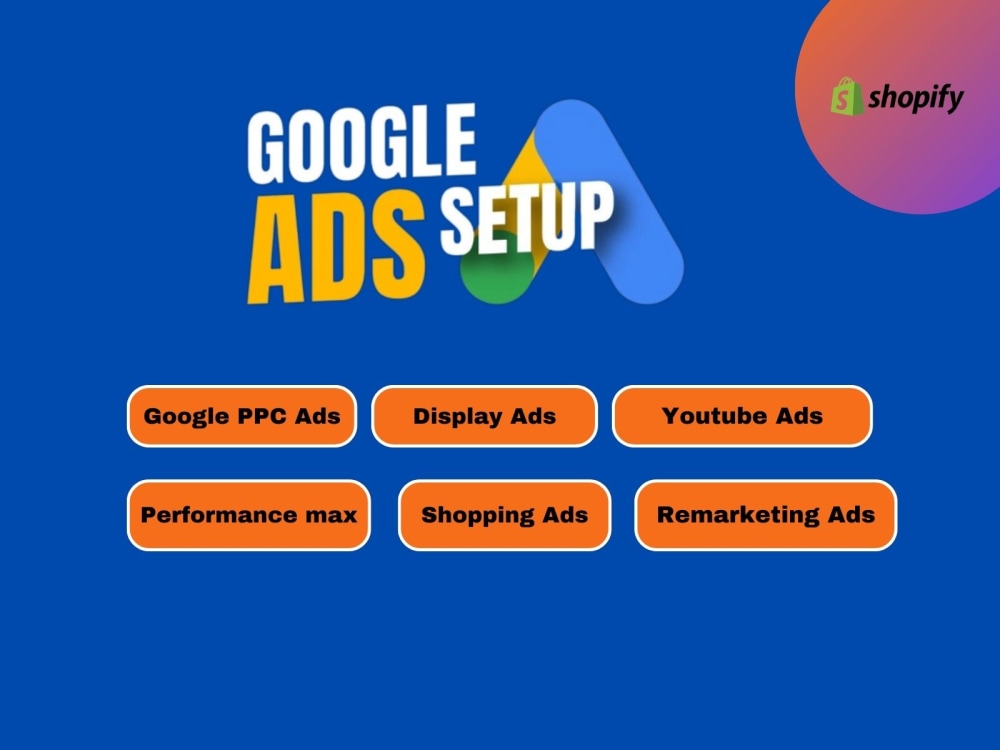 shopify

GOOGLE
ADS SETUP

Google PPC Ads

Display Ads

Youtube Ads

Performance max

Shopping Ads

Remarketing Ads